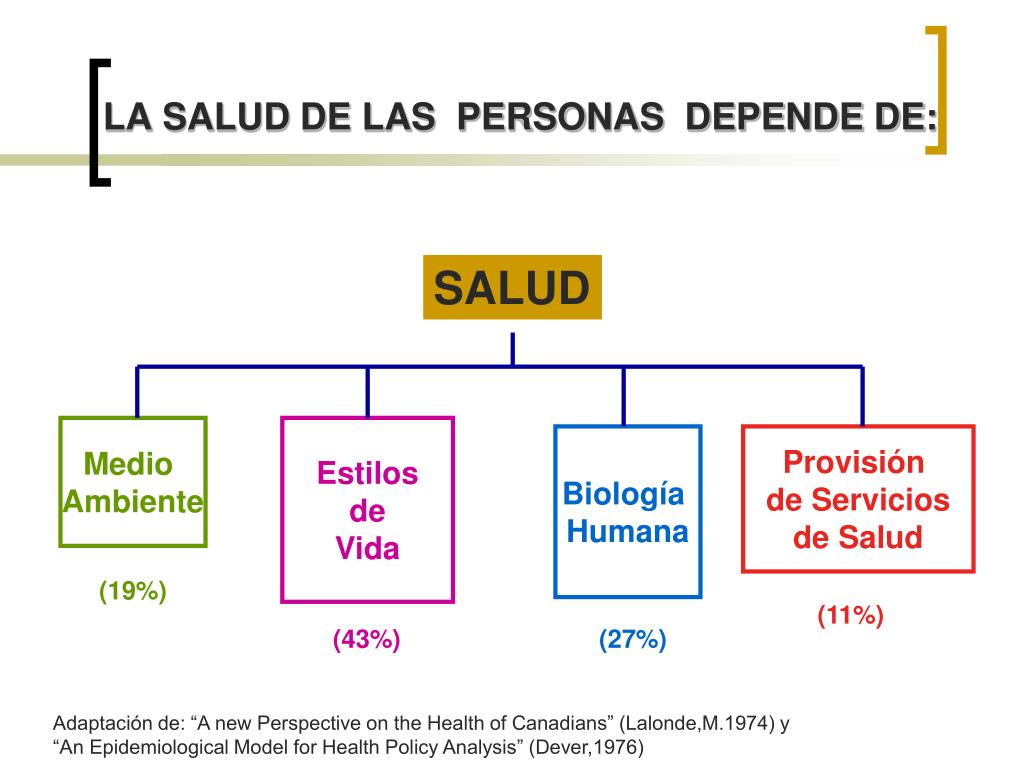 LA SALUD DE LAS PERSONAS DEPENDE DE:

SALUD

Medio Ambiente

(19%)

Estilos de Vida

(43%)

Biología Humana

(27%)

Provisión de Servicios de Salud

(11%)

Adaptación de: “A new Perspective on the Health of Canadians” (Lalonde,M.1974) y “An Epidemiological Model for Health Policy Analysis” (Dever,1976)